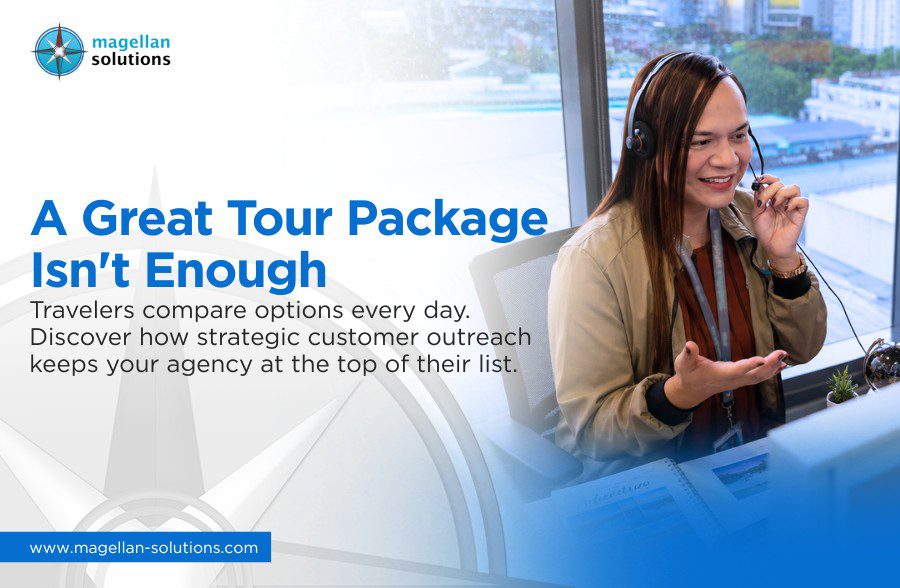 magellan solutions

A Great Tour Package Isn't Enough

Travelers compare options every day. Discover how strategic customer outreach keeps your agency at the top of their list.

www.magellan-solutions.com